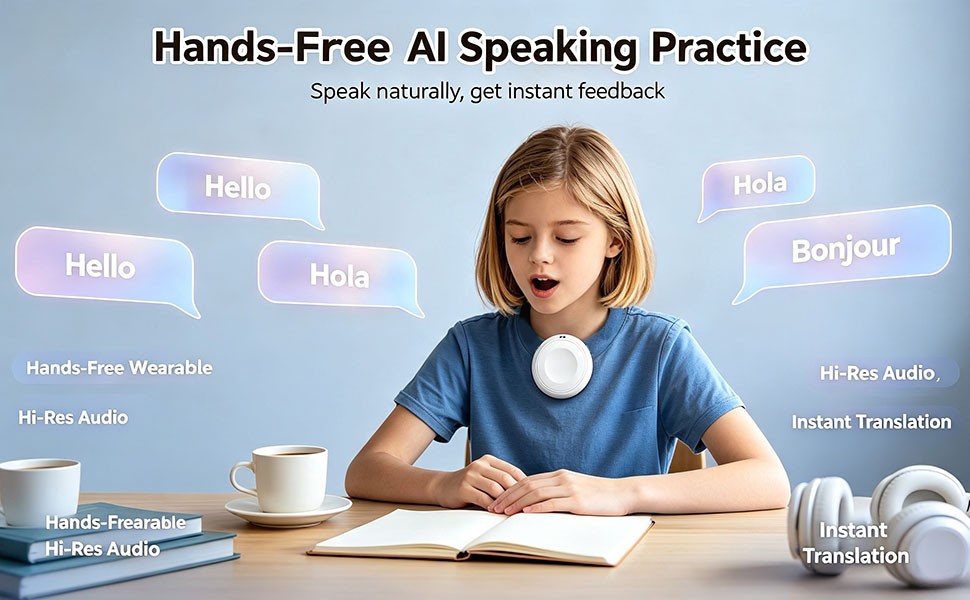 Hands-Free AI Speaking Practice

Speak naturally, get instant feedback

Hello

Hello

Hola

Hola

Bonjour

Hands-Free Wearable

Hi-Res Audio

Hi-Res Audio,

Instant Translation

Hands-Frearable
Hi-Res Audio

Instant
Translation